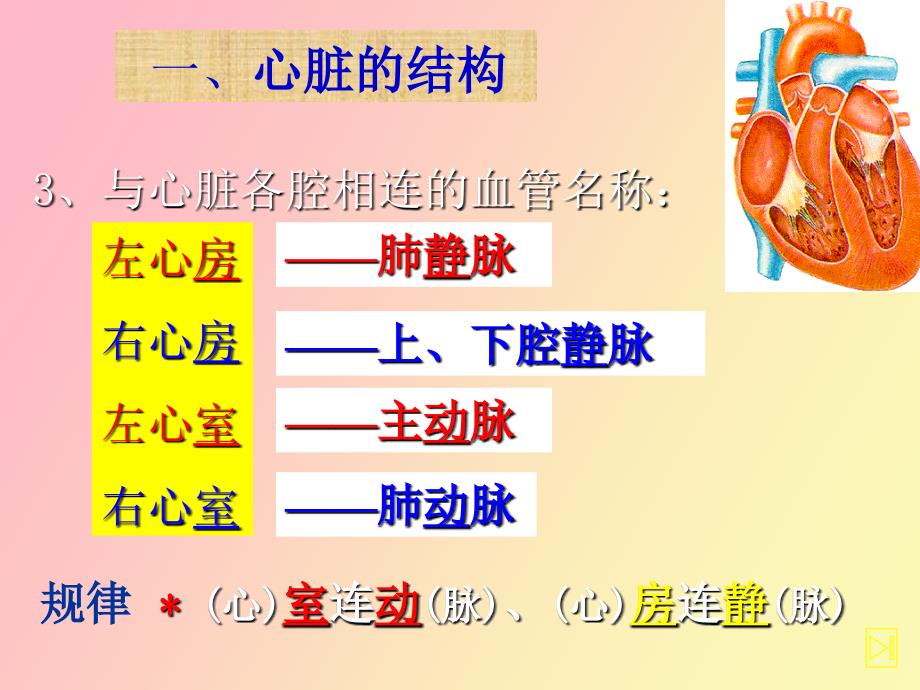 一、心脏的结构

3、与心脏各腔相连的血管名称：

左心房 ——肺静脉

右心房 ——上、下腔静脉

左心室 ——主动脉

右心室 ——肺动脉

规律 ＊（心）室连动（脉）、（心）房连静（脉）